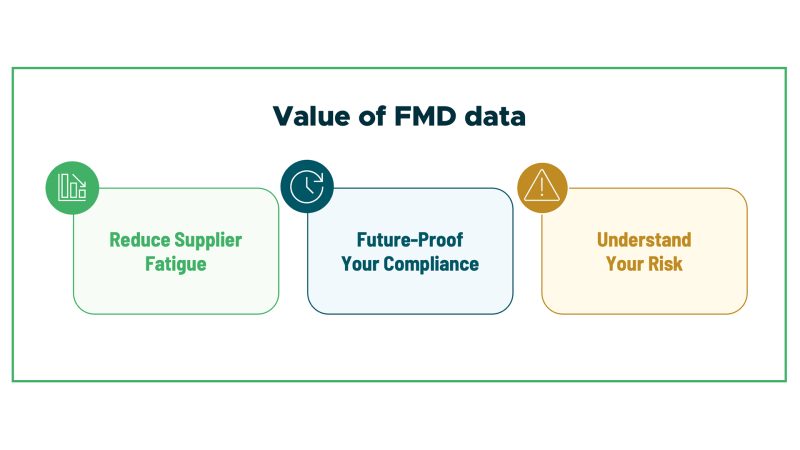 Value of FMD data

Reduce Supplier Fatigue

Future-Proof Your Compliance

Understand Your Risk